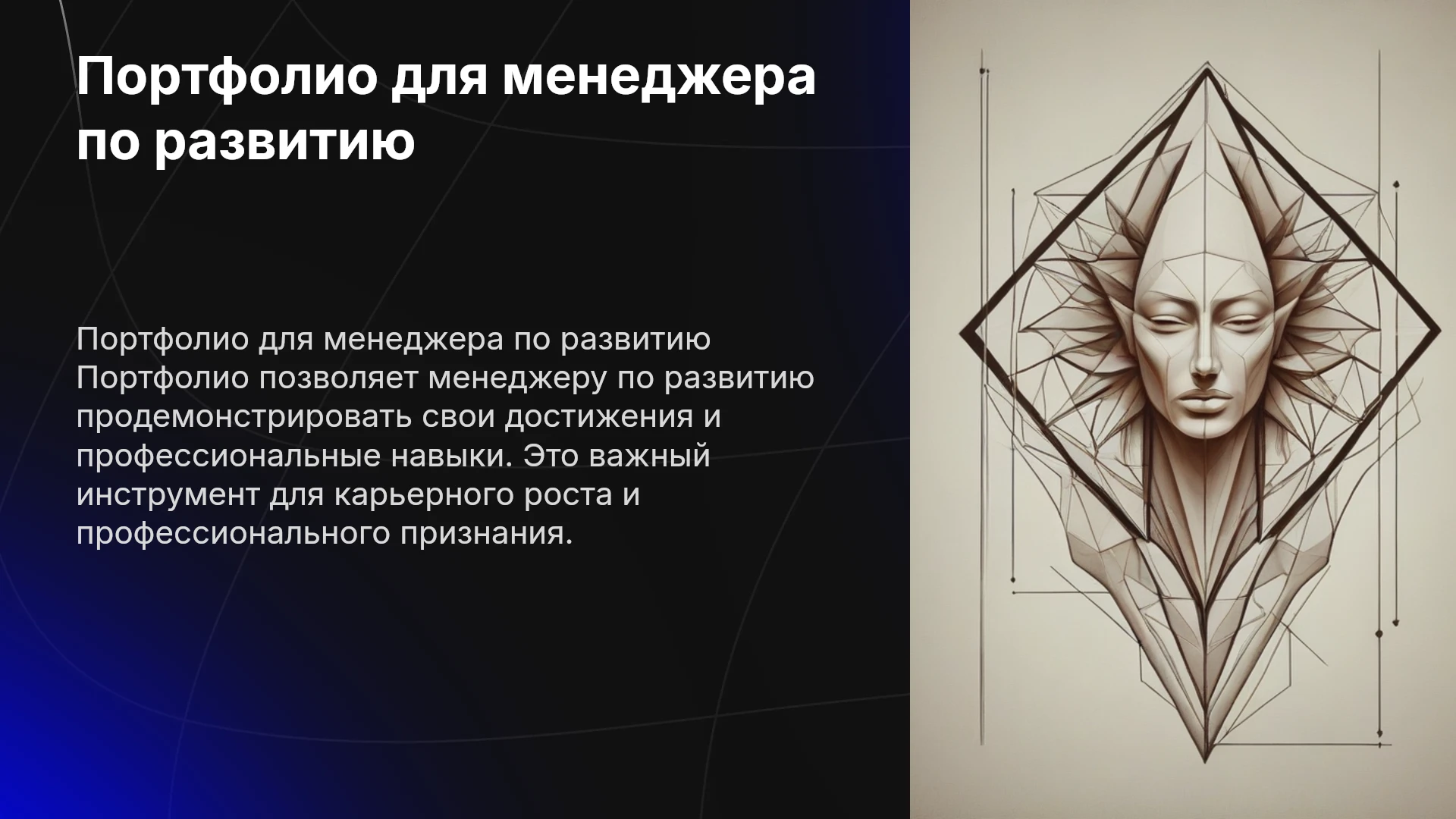 Портфолио для менеджера по развитию

Портфолио для менеджера по развитию Портфолио позволяет менеджеру по развитию продемонстрировать свои достижения и профессиональные навыки. Это важный инструмент для карьерного роста и профессионального признания.